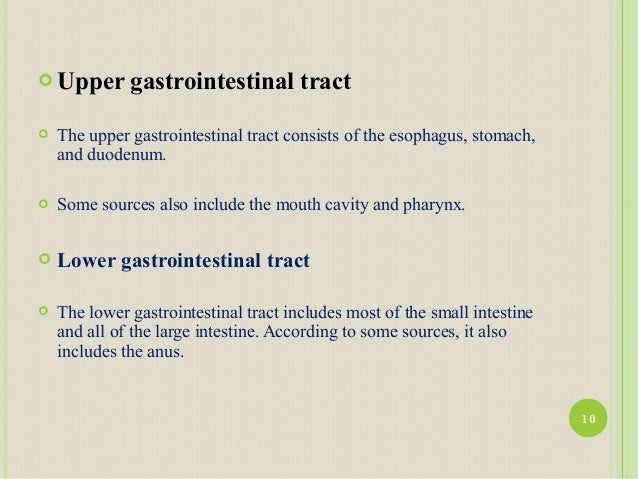 Upper gastrointestinal tract

The upper gastrointestinal tract consists of the esophagus, stomach, and duodenum.

Some sources also include the mouth cavity and pharynx.

Lower gastrointestinal tract

The lower gastrointestinal tract includes most of the small intestine and all of the large intestine. According to some sources, it also includes the anus.

10